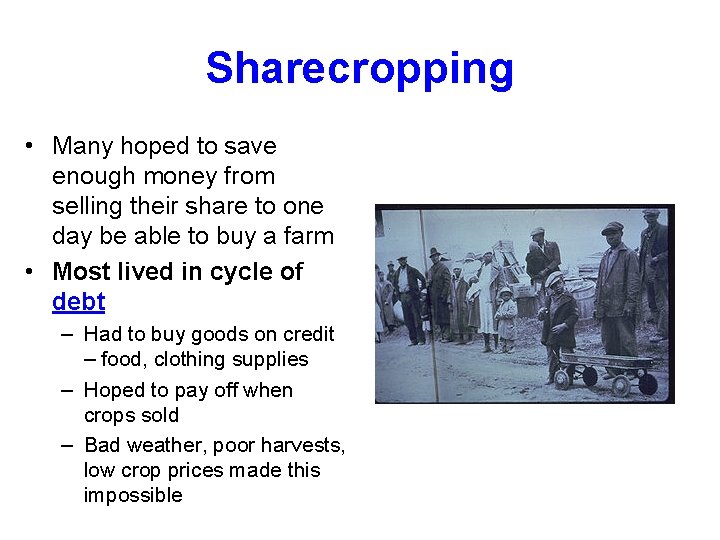 Sharecropping

• Many hoped to save enough money from selling their share to one day be able to buy a farm

• Most lived in cycle of debt

– Had to buy goods on credit – food, clothing supplies

– Hoped to pay off when crops sold

– Bad weather, poor harvests, low crop prices made this impossible